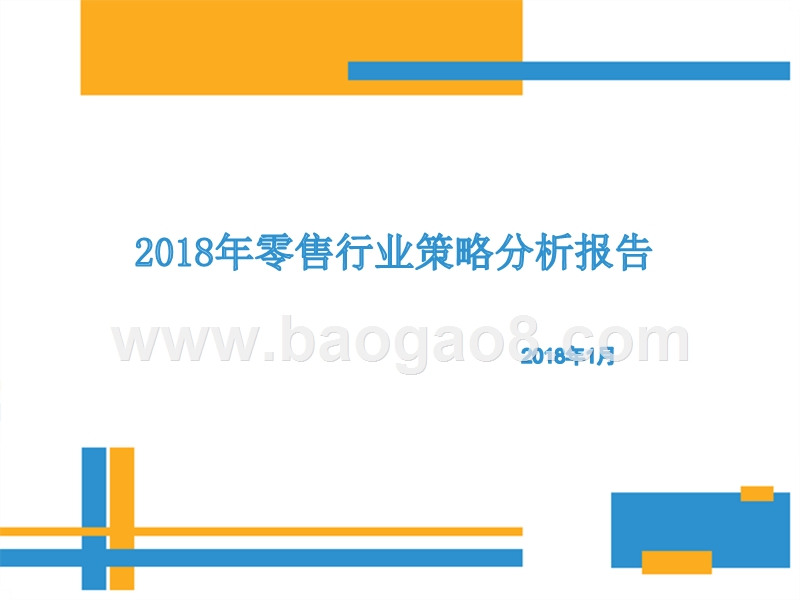 2018年零售行业策略分析报告

www.baogao8.com

2018年1月